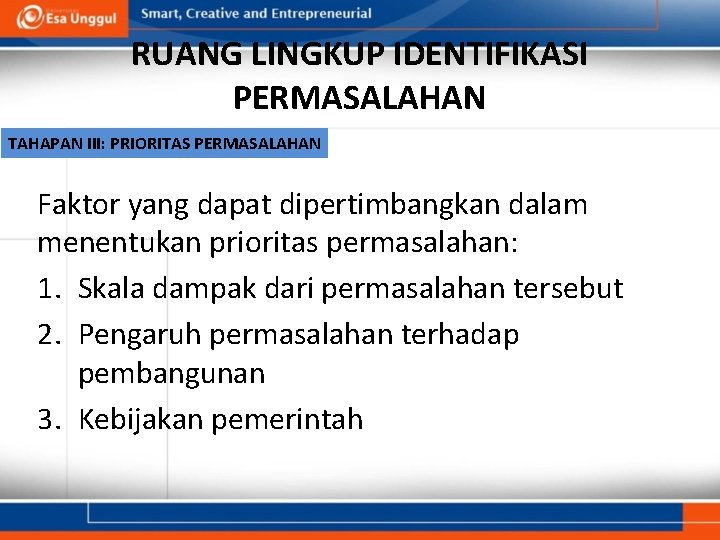 Esa Unggul
Smart, Creative and Entrepreneurial

RUANG LINGKUP IDENTIFIKASI PERMASALAHAN

TAHAPAN III: PRIORITAS PERMASALAHAN

Faktor yang dapat dipertimbangkan dalam menentukan prioritas permasalahan:
1. Skala dampak dari permasalahan tersebut
2. Pengaruh permasalahan terhadap pembangunan
3. Kebijakan pemerintah